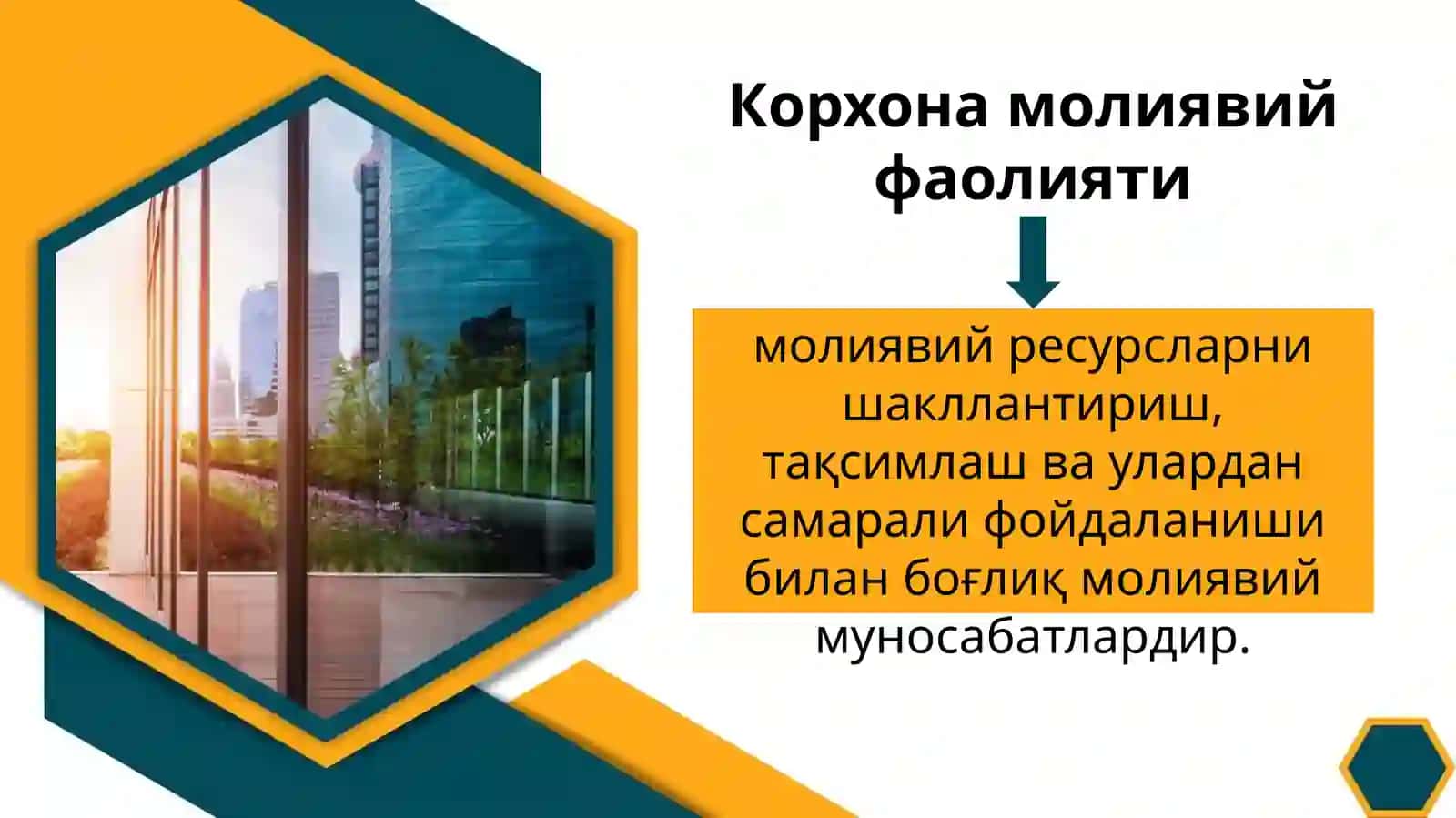 Корхона молиявий фаолияти

молиявий ресурсларни шакллантириш, тақсимлаш ва улардан самарали фойдаланиши билан боғлиқ молиявий муносабатлардир.